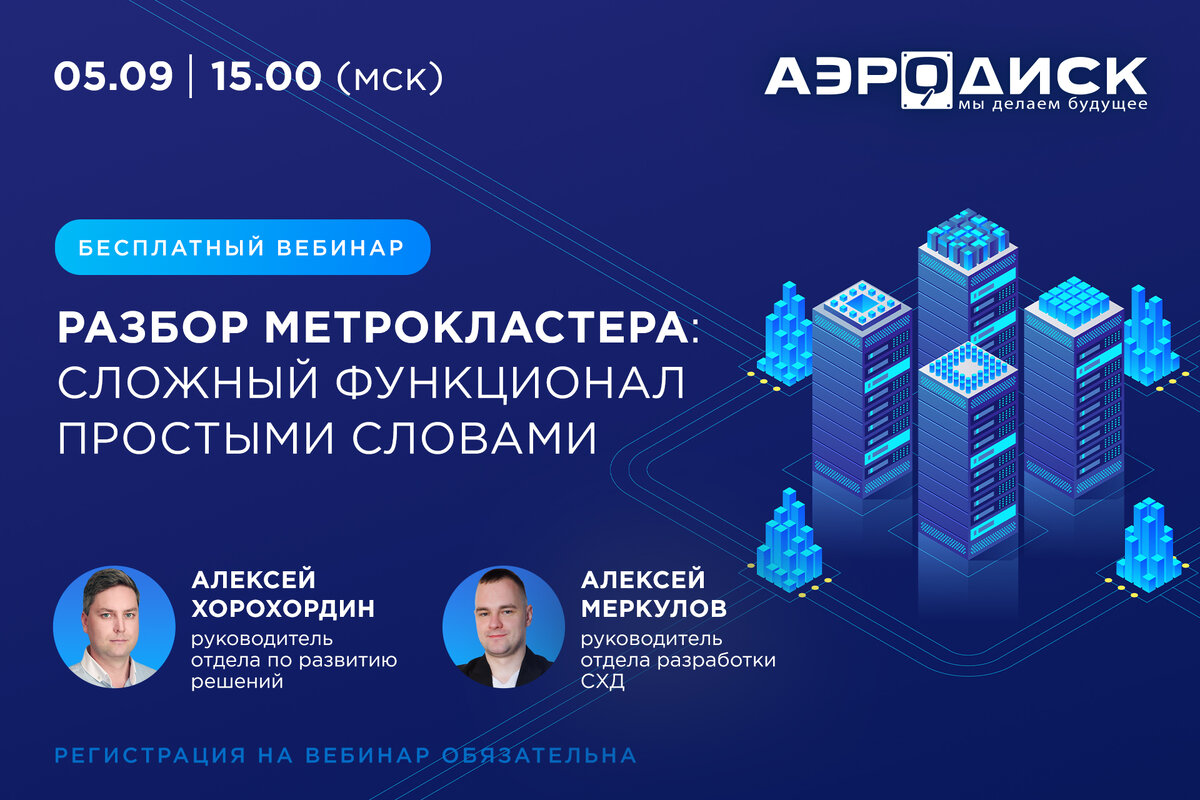 05.09 | 15.00 (мск)

АЭРОДИСК
мы делаем будущее

БЕСПЛАТНЫЙ ВЕБИНАР

РАЗБОР МЕТРОКЛАСТЕРА: СЛОЖНЫЙ ФУНКЦИОНАЛ ПРОСТЫМИ СЛОВАМИ

АЛЕКСЕЙ ХОРОХОРДИН
руководитель отдела по развитию решений

АЛЕКСЕЙ МЕРКУЛОВ
руководитель отдела разработки СХД

РЕГИСТРАЦИЯ НА ВЕБИНАР ОБЯЗАТЕЛЬНА